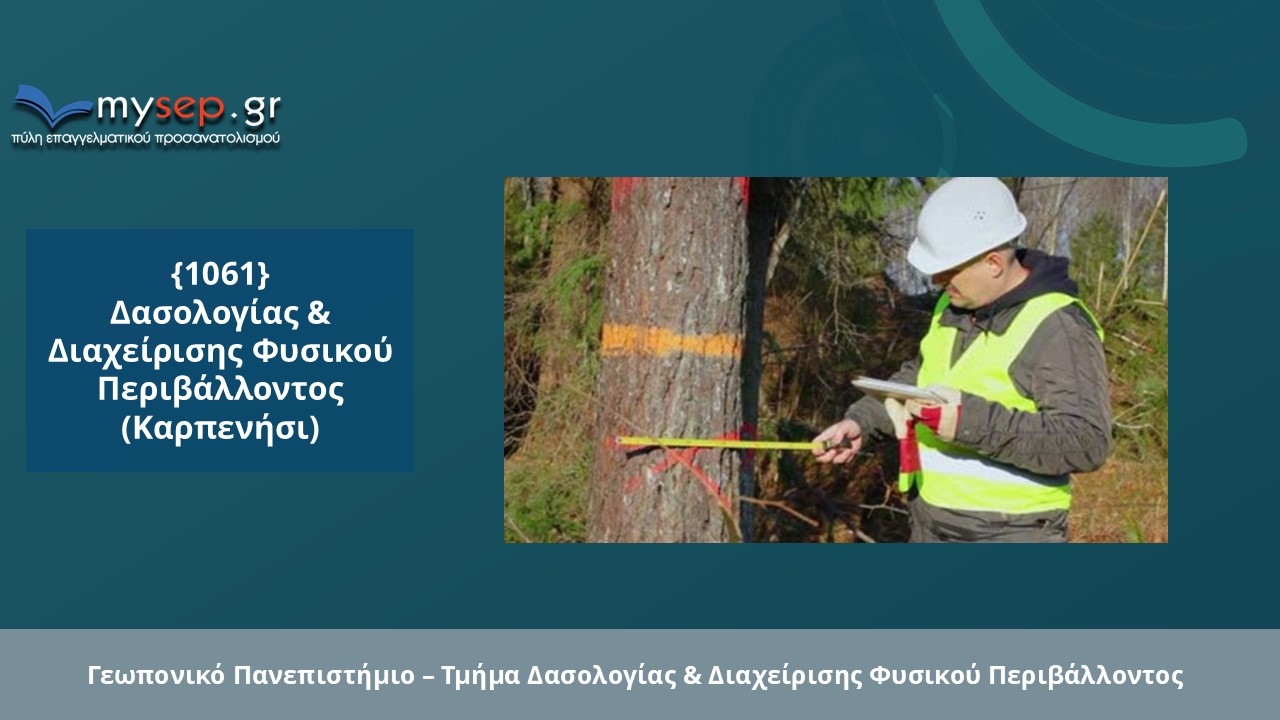 mysep.gr
πύλη επαγγελματικού προσανατολισμού

{1061}
Δασολογίας &
Διαχείρισης Φυσικού
Περιβάλλοντος
(Καρπενήσι)

Γεωπονικό Πανεπιστήμιο – Τμήμα Δασολογίας & Διαχείρισης Φυσικού Περιβάλλοντος